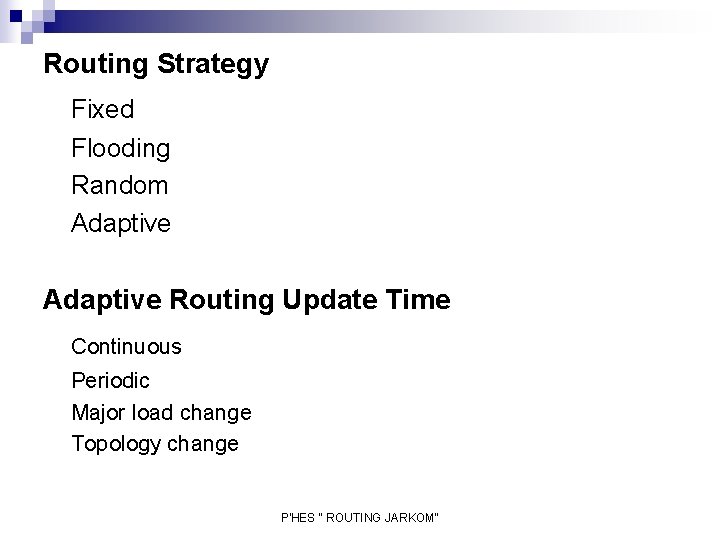 Routing Strategy

Fixed
Flooding
Random
Adaptive

Adaptive Routing Update Time

Continuous
Periodic
Major load change
Topology change

P'HES " ROUTING JARKOM"